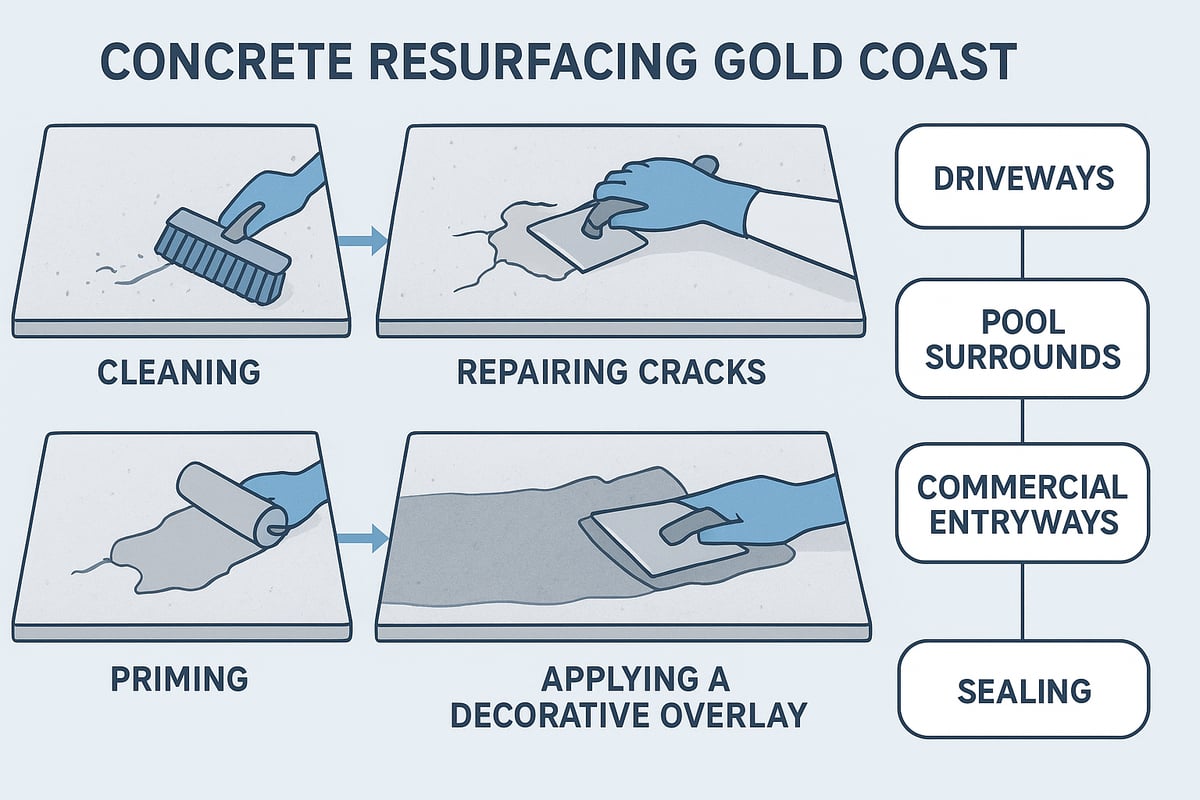 CONCRETE RESURFACING GOLD COAST

CLEANING

REPAIRING CRACKS

PRIMING

APPLYING A DECORATIVE OVERLAY

DRIVEWAYS

POOL SURROUNDS

COMMERCIAL ENTRYWAYS

SEALING